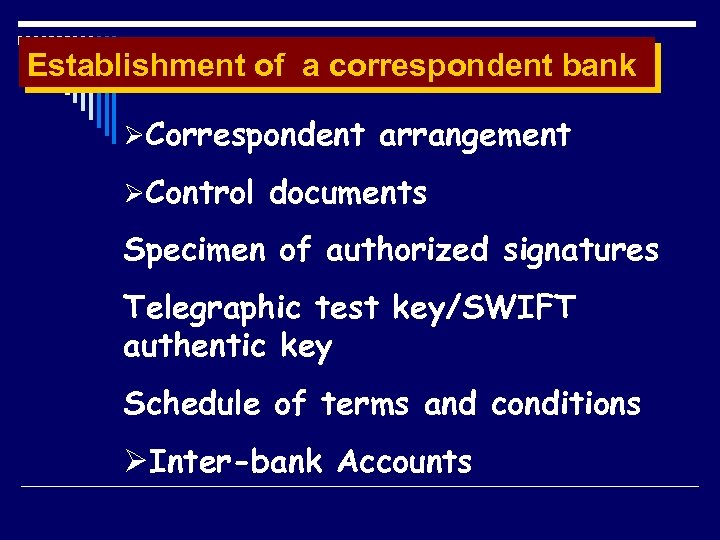 Establishment of a correspondent bank

➢Correspondent arrangement

➢Control documents

Specimen of authorized signatures

Telegraphic test key/SWIFT authentic key

Schedule of terms and conditions

➢Inter-bank Accounts